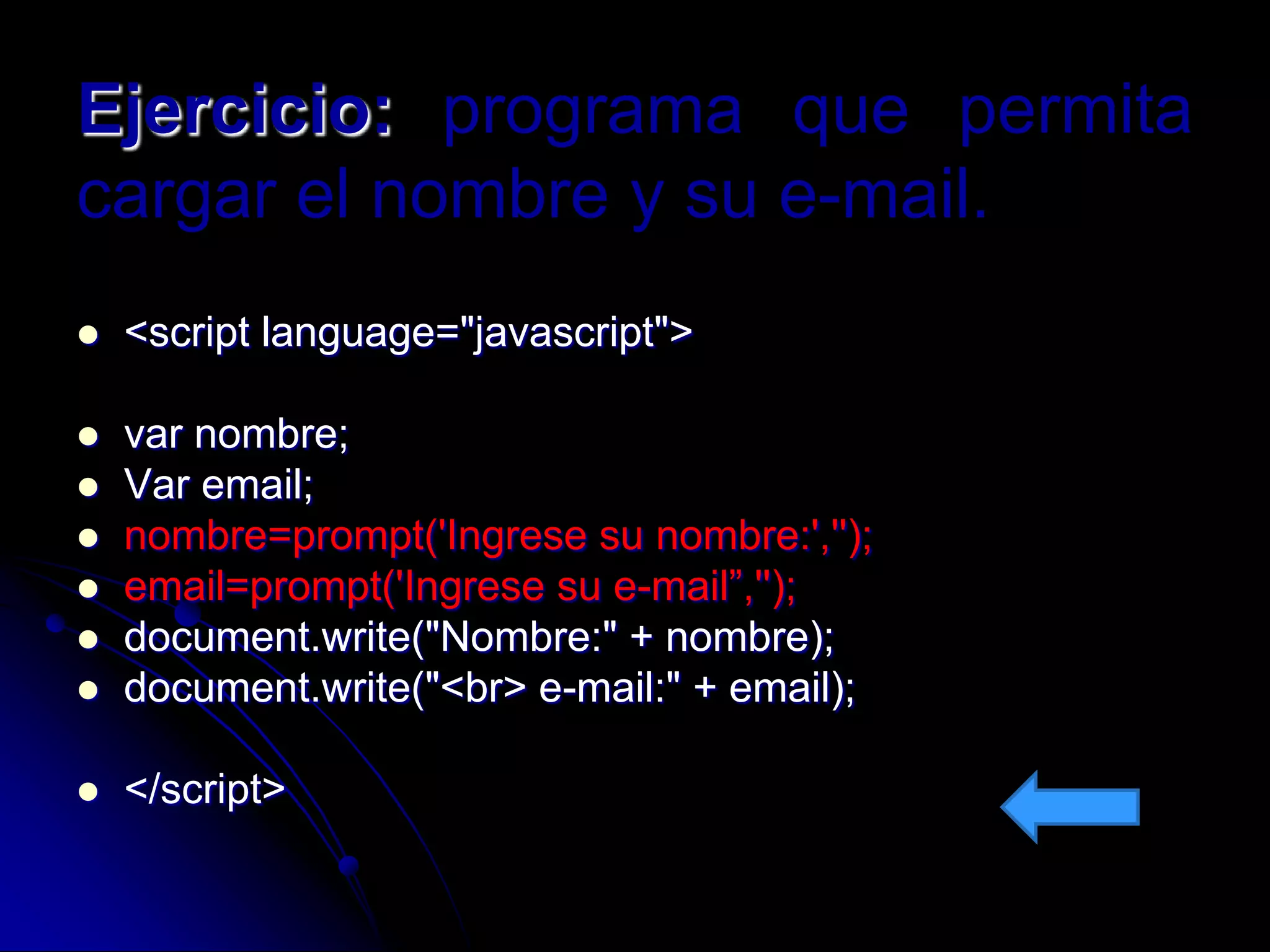 Ejercicio: programa que permita cargar el nombre y su e-mail.

- <script language="javascript">

- var nombre;
- Var email;
- nombre=prompt('Ingrese su nombre:','');
- email=prompt('Ingrese su e-mail”,'');
- document.write("Nombre:" + nombre);
- document.write("<br> e-mail:" + email);

- </script>